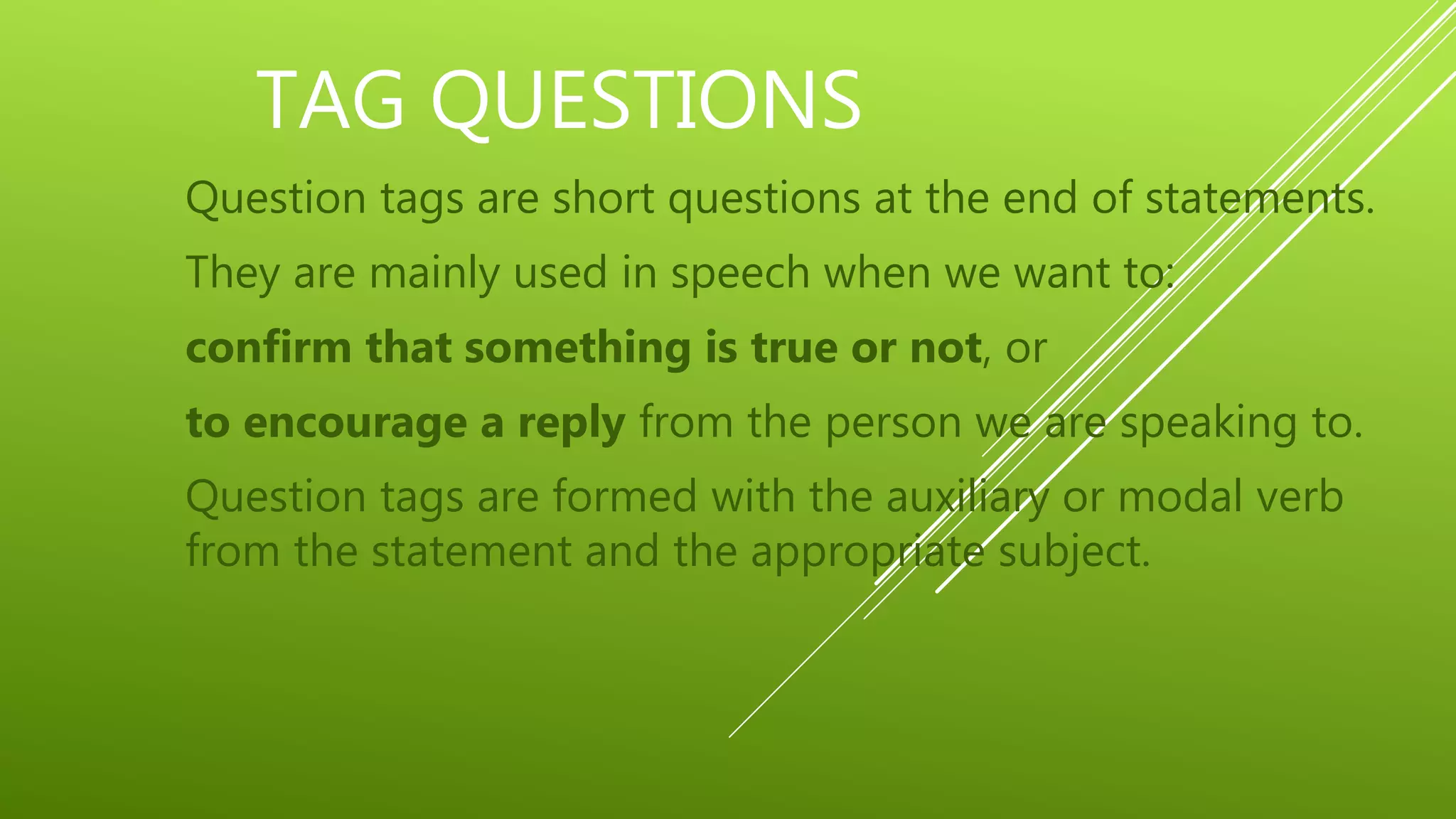 TAG QUESTIONS

Question tags are short questions at the end of statements.

They are mainly used in speech when we want to:

confirm that something is true or not, or

to encourage a reply from the person we are speaking to.

Question tags are formed with the auxiliary or modal verb from the statement and the appropriate subject.